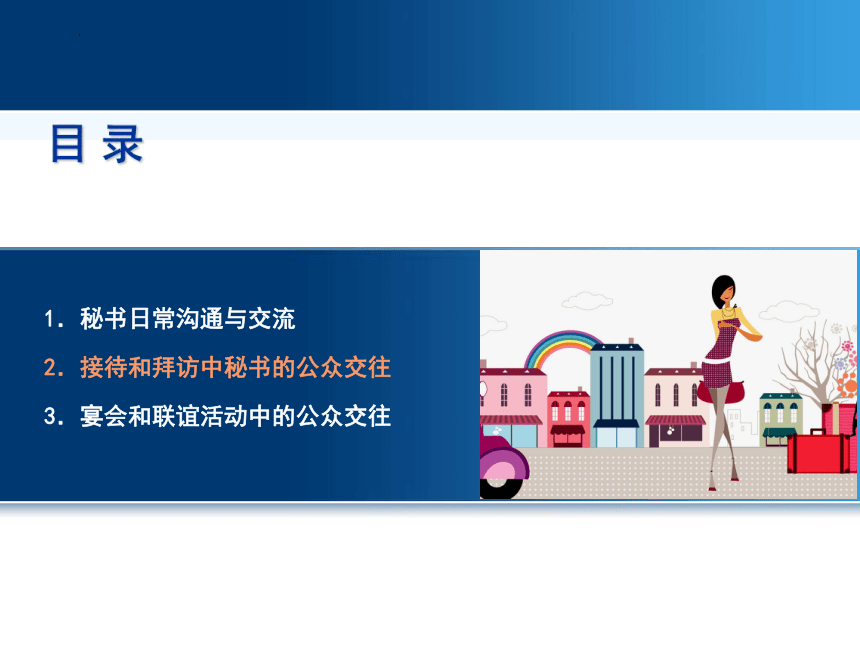 目 录

1. 秘书日常沟通与交流

2. 接待和拜访中秘书的公众交往

3. 宴会和联谊活动中的公众交往